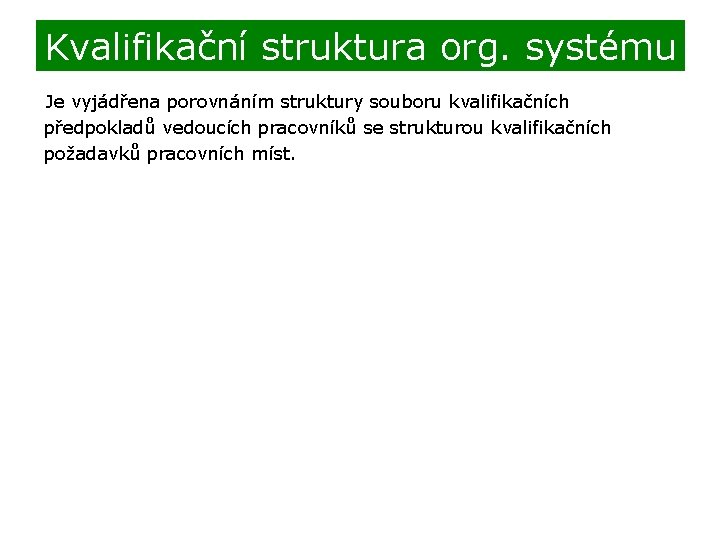 Kvalifikační struktura org. systému

Je vyjádřena porovnáním struktury souboru kvalifikačních předpokladů vedoucích pracovníků se strukturou kvalifikačních požadavků pracovních míst.